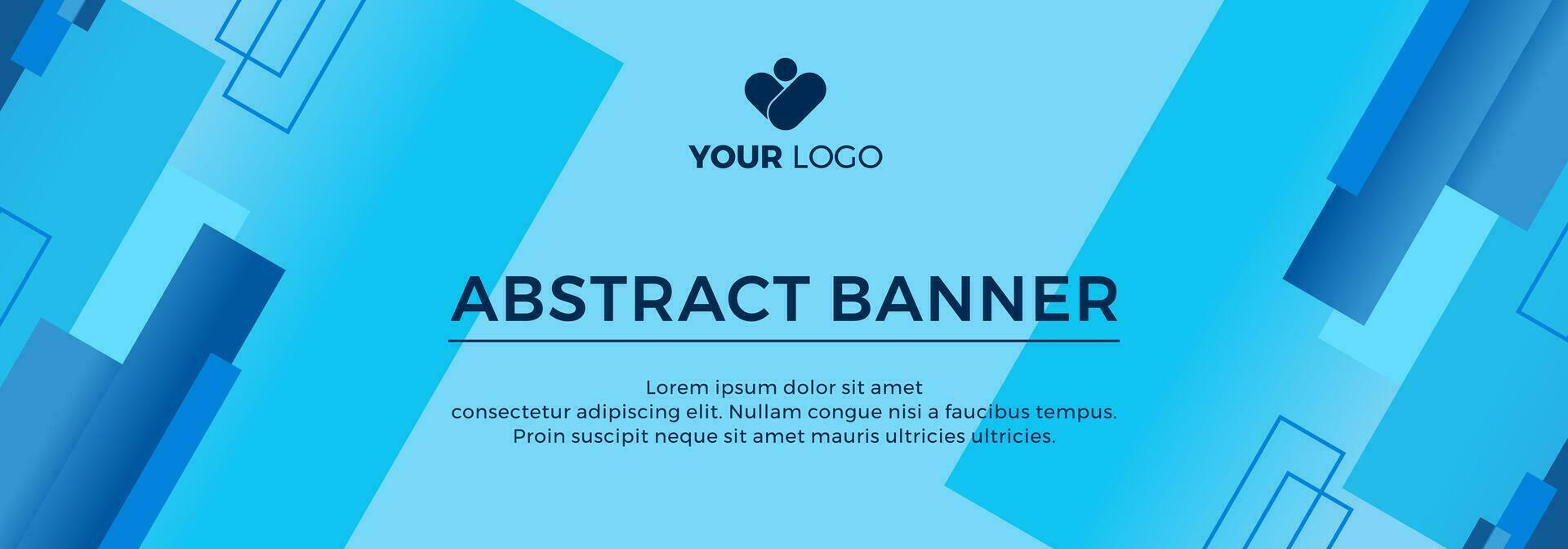 YOUR LOGO

ABSTRACT BANNER

Lorem ipsum dolor sit amet
consectetur adipiscing elit. Nullam congue nisi a faucibus tempus.
Proin suscipit neque sit amet mauris ultricies ultricies.